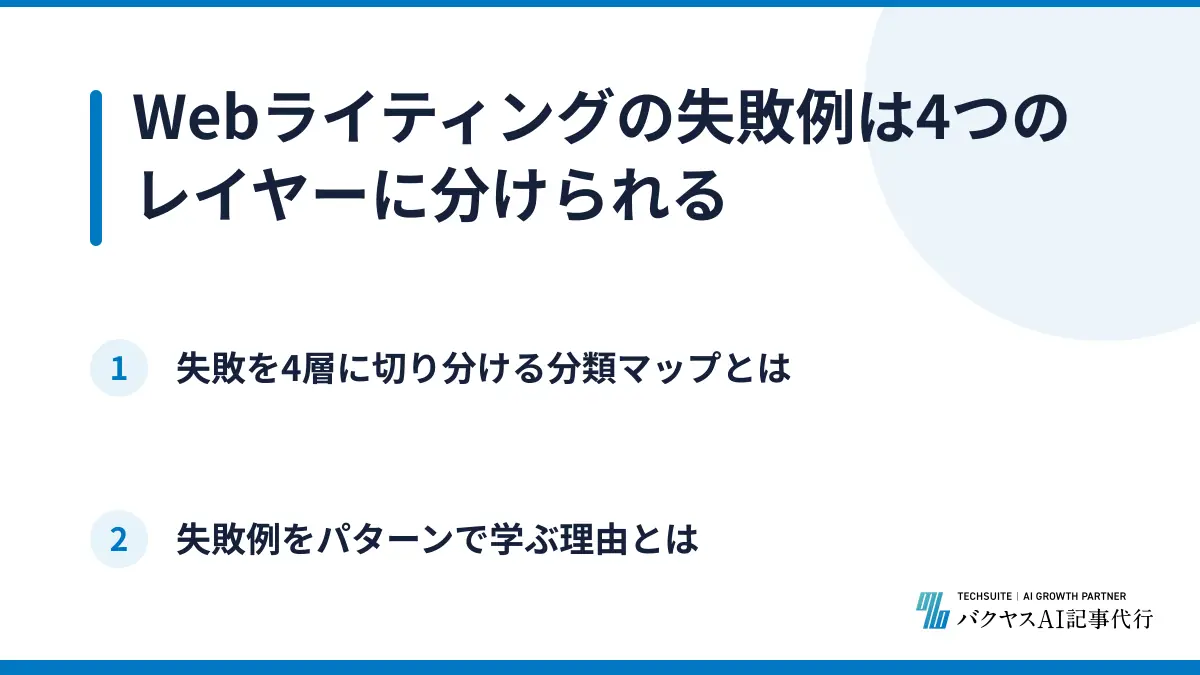 Webライティングの失敗例は4つのレイヤーに分けられる

1 失敗を4層に切り分ける分類マップとは

2 失敗例をパターンで学ぶ理由とは

TECHSUITE | AI GROWTH PARTNER
バクヤスAI記事代行